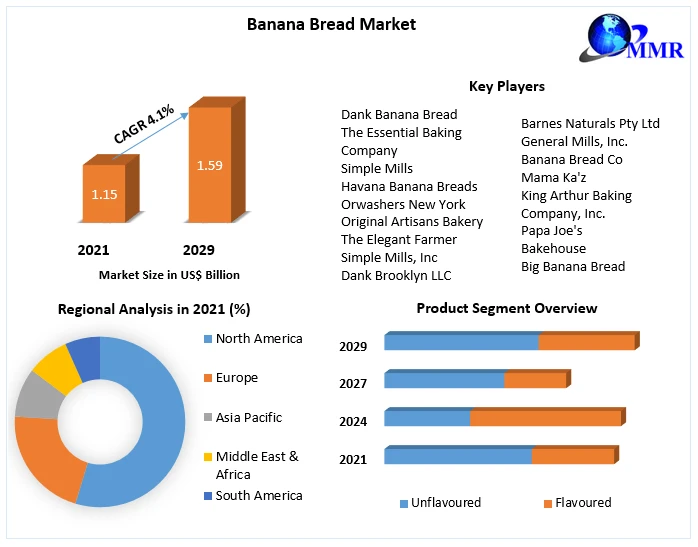 Banana Bread Market

MMR

CAGR 4.1%

1.15

1.59

2021

2029

Market Size in US$ Billion

Key Players

Dank Banana Bread
The Essential Baking Company
Simple Mills
Havana Banana Breads
Orwashers New York
Original Artisans Bakery
The Elegant Farmer
Simple Mills, Inc
Dank Brooklyn LLC

Barnes Naturals Pty Ltd
General Mills, Inc.
Banana Bread Co
Mama Ka'z
King Arthur Baking Company, Inc.
Papa Joe's Bakehouse
Big Banana Bread

Regional Analysis in 2021 (%)

North America
Europe
Asia Pacific
Middle East & Africa
South America

Product Segment Overview

2029
2027
2024
2021

Unflavoured
Flavoured